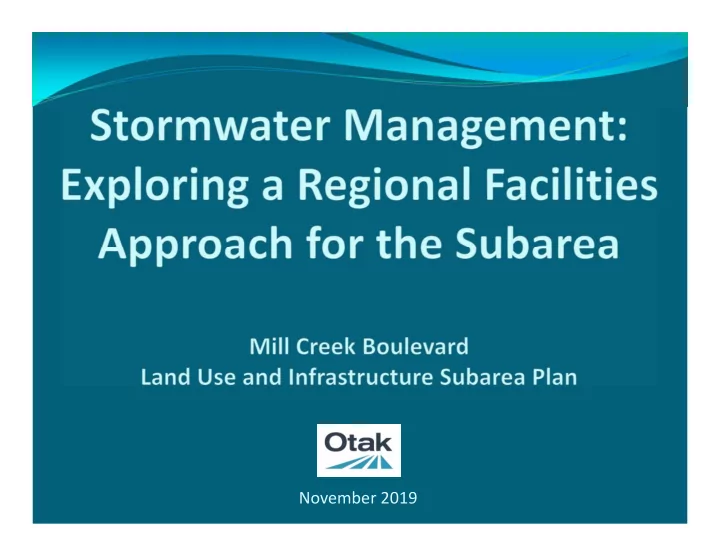 Stormwater Management: Exploring a Regional Facilities Approach for the Subarea

Mill Creek Boulevard
Land Use and Infrastructure Subarea Plan

Otak

November 2019